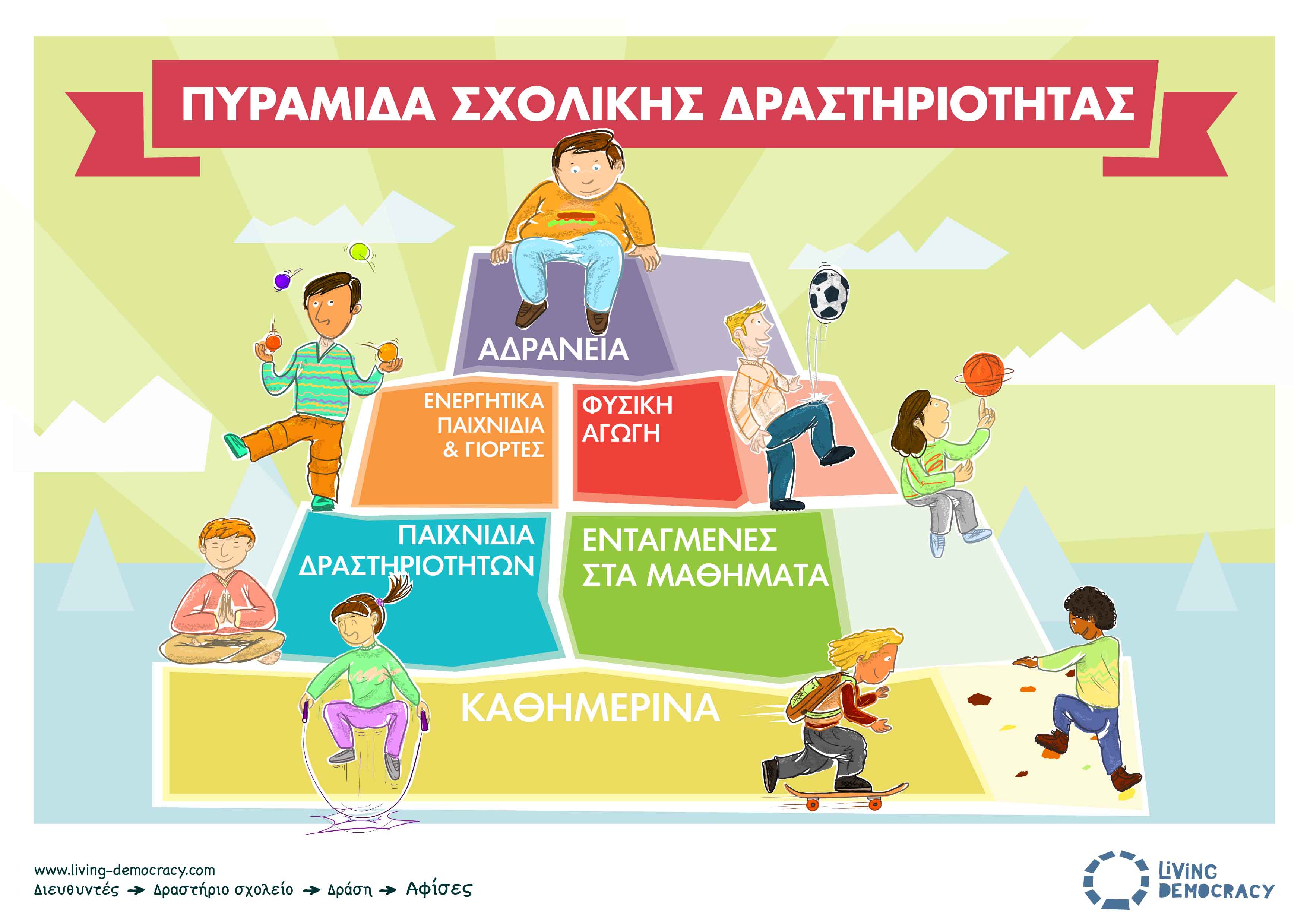 ΠΥΡΑΜΙΔΑ ΣΧΟΛΙΚΗΣ ΔΡΑΣΤΗΡΙΟΤΗΤΑΣ

ΑΔΡΑΝΕΙΑ

ΕΝΕΡΓΗΤΙΚΑ ΠΑΙΧΝΙΔΙΑ & ΓΙΟΡΤΕΣ

ΦΥΣΙΚΗ ΑΓΩΓΗ

ΠΑΙΧΝΙΔΙΑ ΔΡΑΣΤΗΡΙΟΤΗΤΩΝ

ΕΝΤΑΓΜΕΝΕΣ ΣΤΑ ΜΑΘΗΜΑΤΑ

ΚΑΘΗΜΕΡΙΝΑ

www.living-democracy.com
Διευθυντές → Δραστήριο σχολείο → Δράση → Αφίσες

LIVING DEMOCRACY